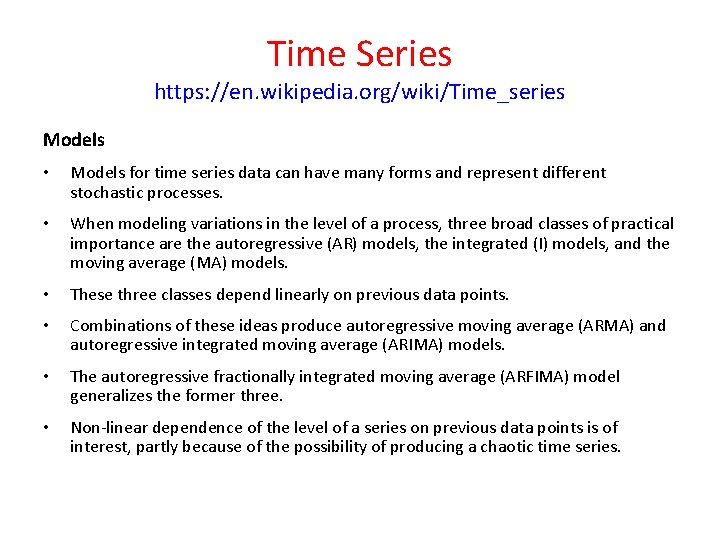 Time Series
https://en.wikipedia.org/wiki/Time_series

Models

• Models for time series data can have many forms and represent different stochastic processes.

• When modeling variations in the level of a process, three broad classes of practical importance are the autoregressive (AR) models, the integrated (I) models, and the moving average (MA) models.

• These three classes depend linearly on previous data points.

• Combinations of these ideas produce autoregressive moving average (ARMA) and autoregressive integrated moving average (ARIMA) models.

• The autoregressive fractionally integrated moving average (ARFIMA) model generalizes the former three.

• Non-linear dependence of the level of a series on previous data points is of interest, partly because of the possibility of producing a chaotic time series.